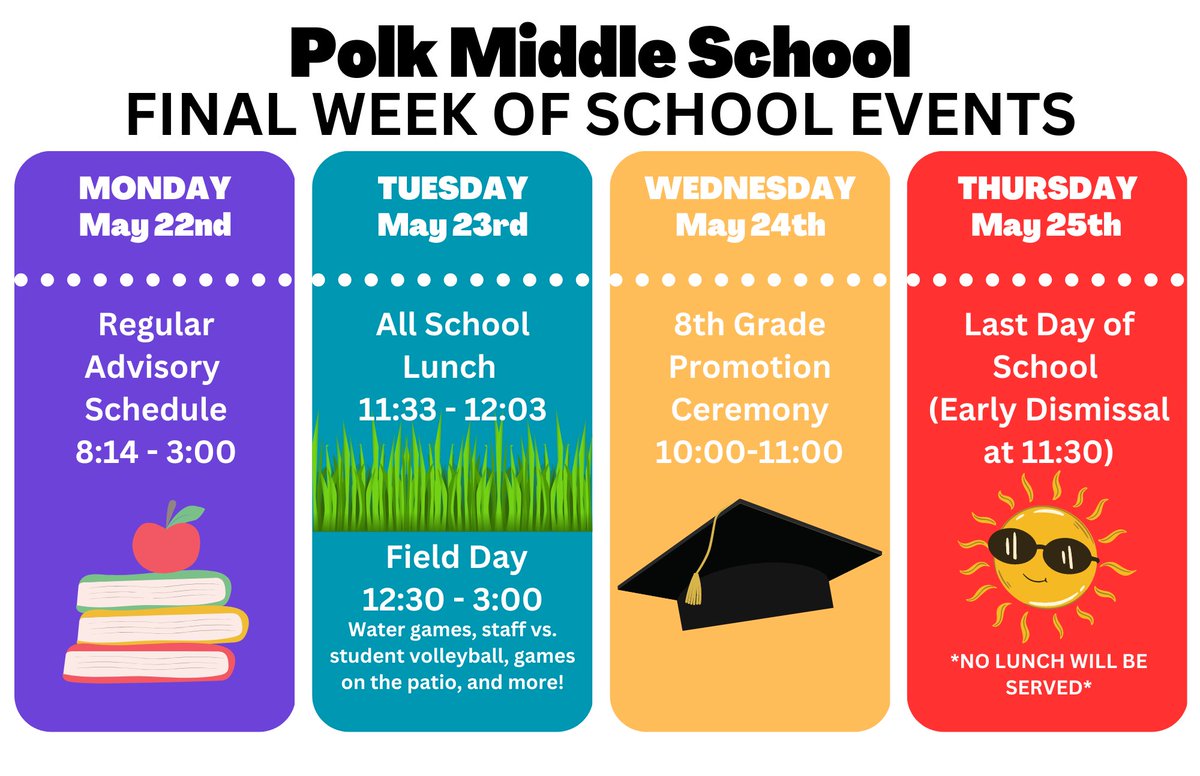 Polk Middle School
FINAL WEEK OF SCHOOL EVENTS

MONDAY
May 22nd

Regular Advisory Schedule
8:14 - 3:00

TUESDAY
May 23rd

All School Lunch
11:33 - 12:03

Field Day
12:30 - 3:00
Water games, staff vs. student volleyball, games on the patio, and more!

WEDNESDAY
May 24th

8th Grade Promotion Ceremony
10:00-11:00

THURSDAY
May 25th

Last Day of School
(Early Dismissal at 11:30)

*NO LUNCH WILL BE SERVED*